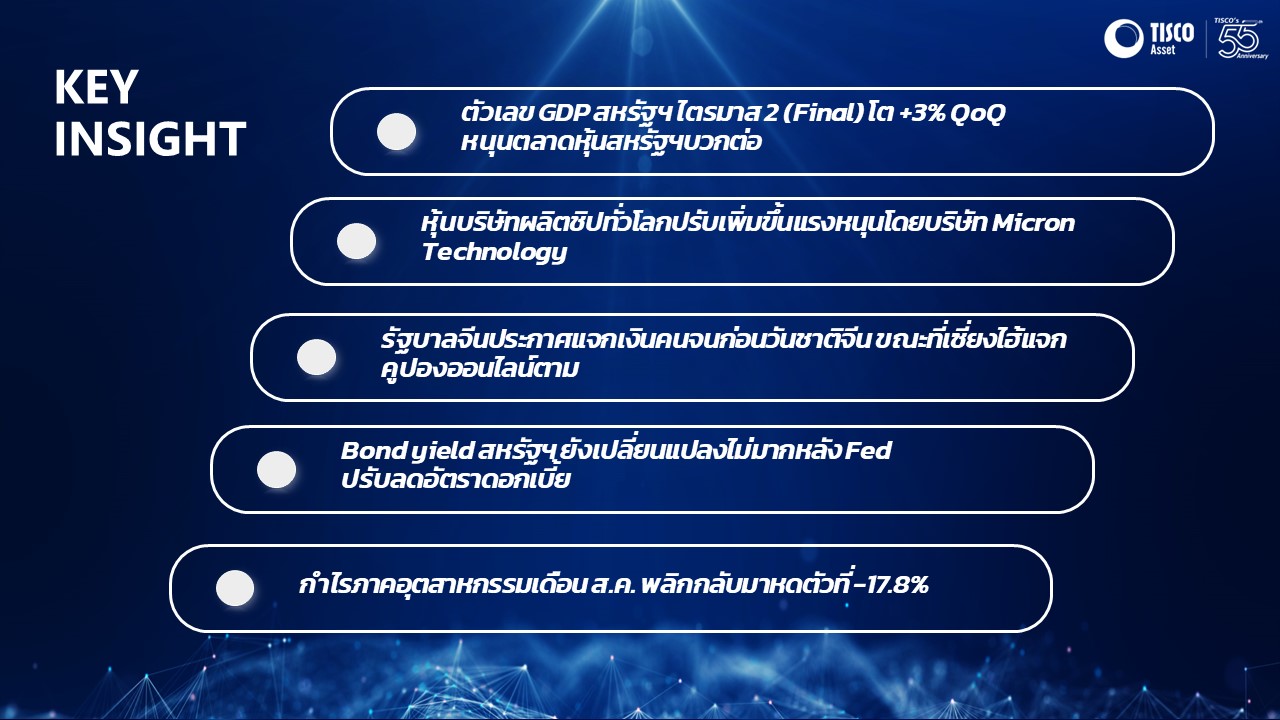 TISCO Asset

TISCO's 55 Anniversary

KEY INSIGHT

ตัวเลข GDP สหรัฐฯ ไตรมาส 2 (Final) โต +3% QoQ หนุนตลาดหุ้นสหรัฐฯบวกต่อ

หุ้นบริษัทผลิตชิปทั่วโลกปรับเพิ่มขึ้นแรงหนุนโดยบริษัท Micron Technology

รัฐบาลจีนประกาศแจกเงินคนจนก่อนวันชาติจีน ขณะที่เซี่ยงไฮ้แจกคูปองออนไลน์ตาม

Bond yield สหรัฐฯ ยังเปลี่ยนแปลงไม่มากหลัง Fed ปรับลดอัตราดอกเบี้ย

กำไรภาคอุตสาหกรรมเดือน ส.ค. พลิกกลับมาหดตัวที่ -17.8%